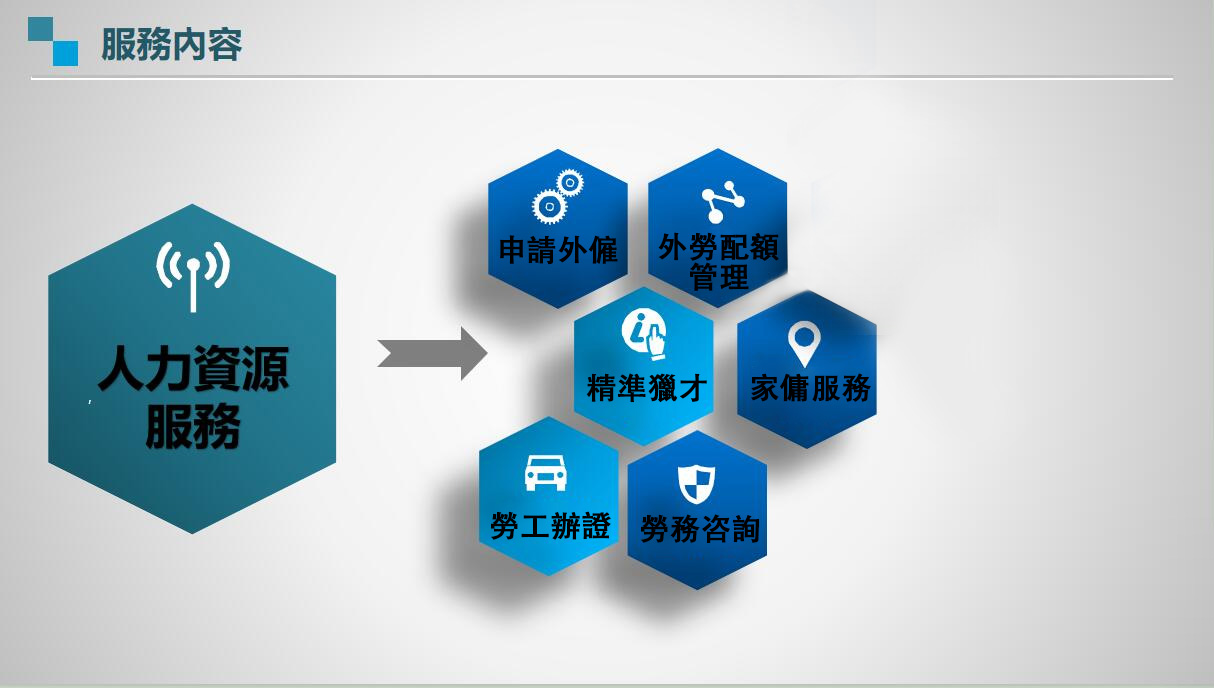 服務內容

人力資源服務

申請外僱

外勞配額管理

精準獵才

家傭服務

勞工辦證

勞務咨詢